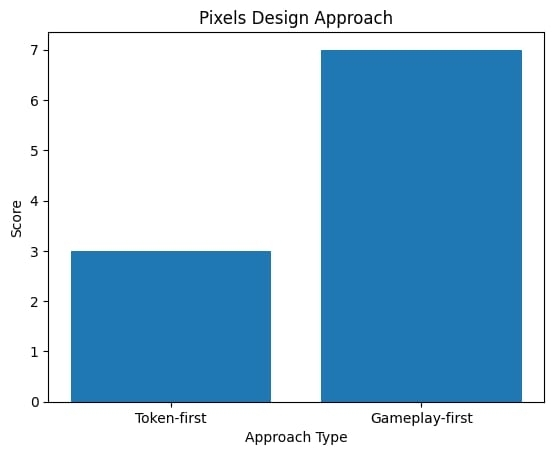 Pixels Design Approach

Score

7
6
5
4
3
2
1
0

Token-first
Gameplay-first

Approach Type